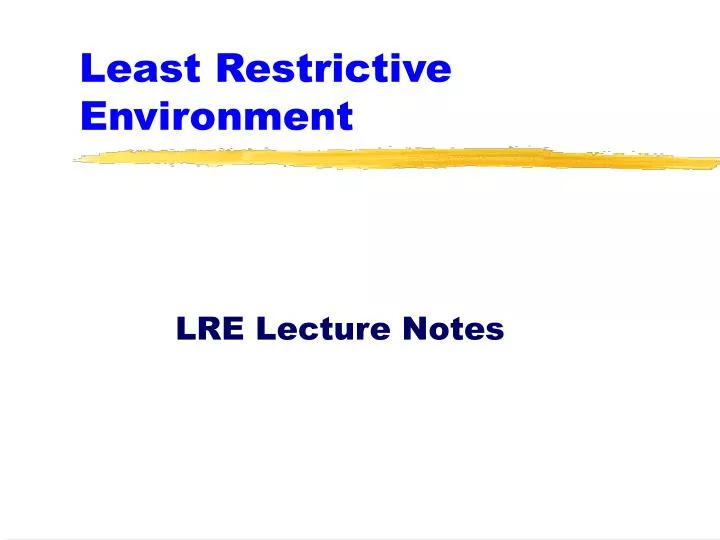 Least Restrictive Environment

LRE Lecture Notes